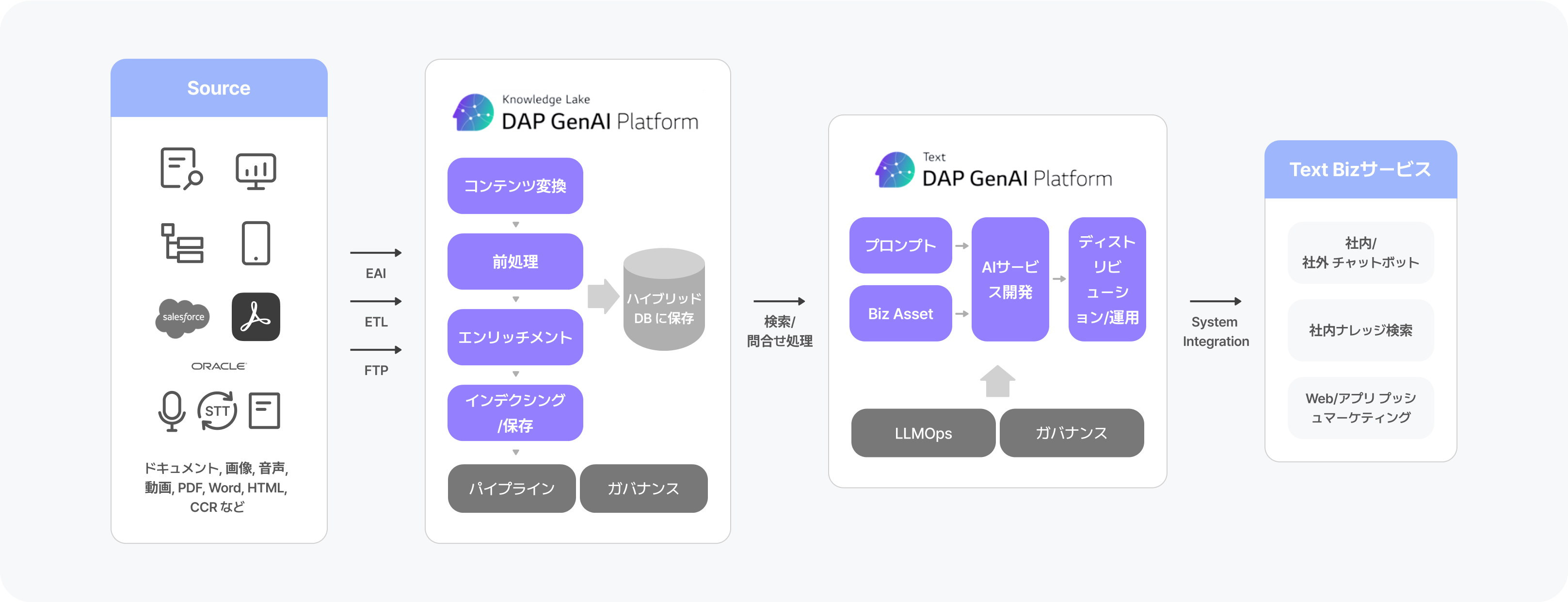 Source

salesforce

ORACLE

STT

ドキュメント, 画像, 音声, 動画, PDF, Word, HTML, CCR など

EAI

ETL

FTP

Knowledge Lake
DAP GenAI Platform

コンテンツ変換

前処理

エンリッチメント

インデクシング /保存

ハイブリッド DB に保存

パイプライン

ガバナンス

検索/ 問合せ処理

Text
DAP GenAI Platform

プロンプト

Biz Asset

AIサービス開発

ディストリビューション/運用

LLMOps

ガバナンス

System Integration

Text Bizサービス

社内/ 社外 チャットボット

社内ナレッジ検索

Web/アプリ プッシュマーケティング